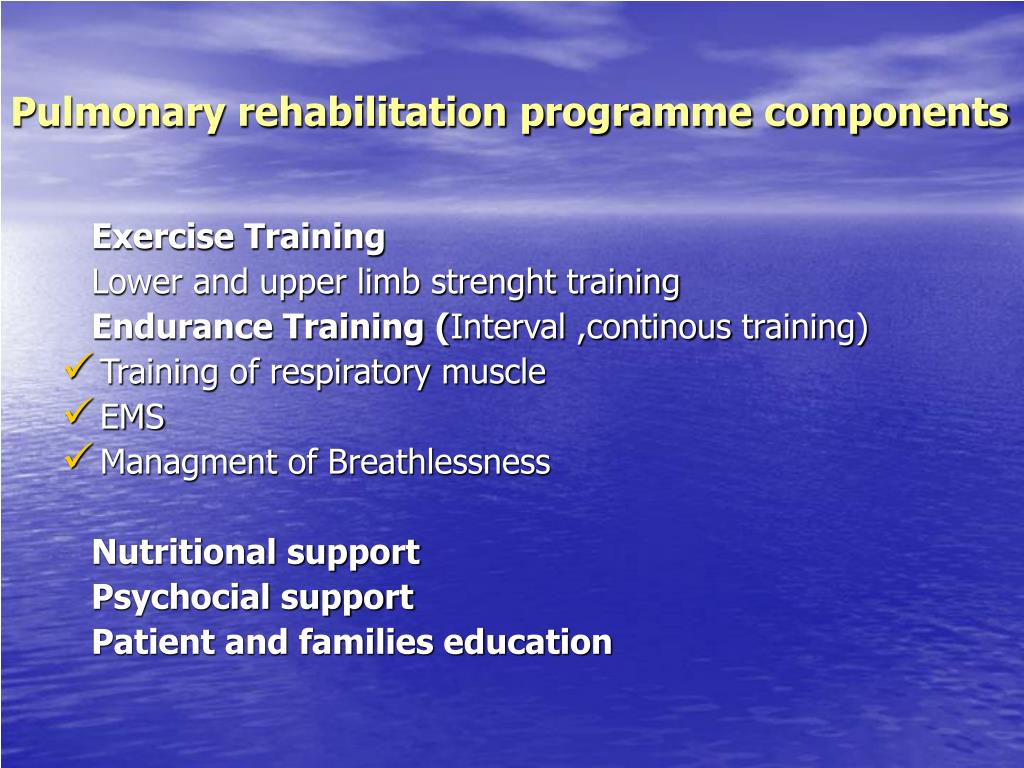 Pulmonary rehabilitation programme components

Exercise Training
Lower and upper limb strenght training
Endurance Training (Interval ,continous training)
✓ Training of respiratory muscle
✓ EMS
✓ Managment of Breathlessness

Nutritional support
Psychocial support
Patient and families education